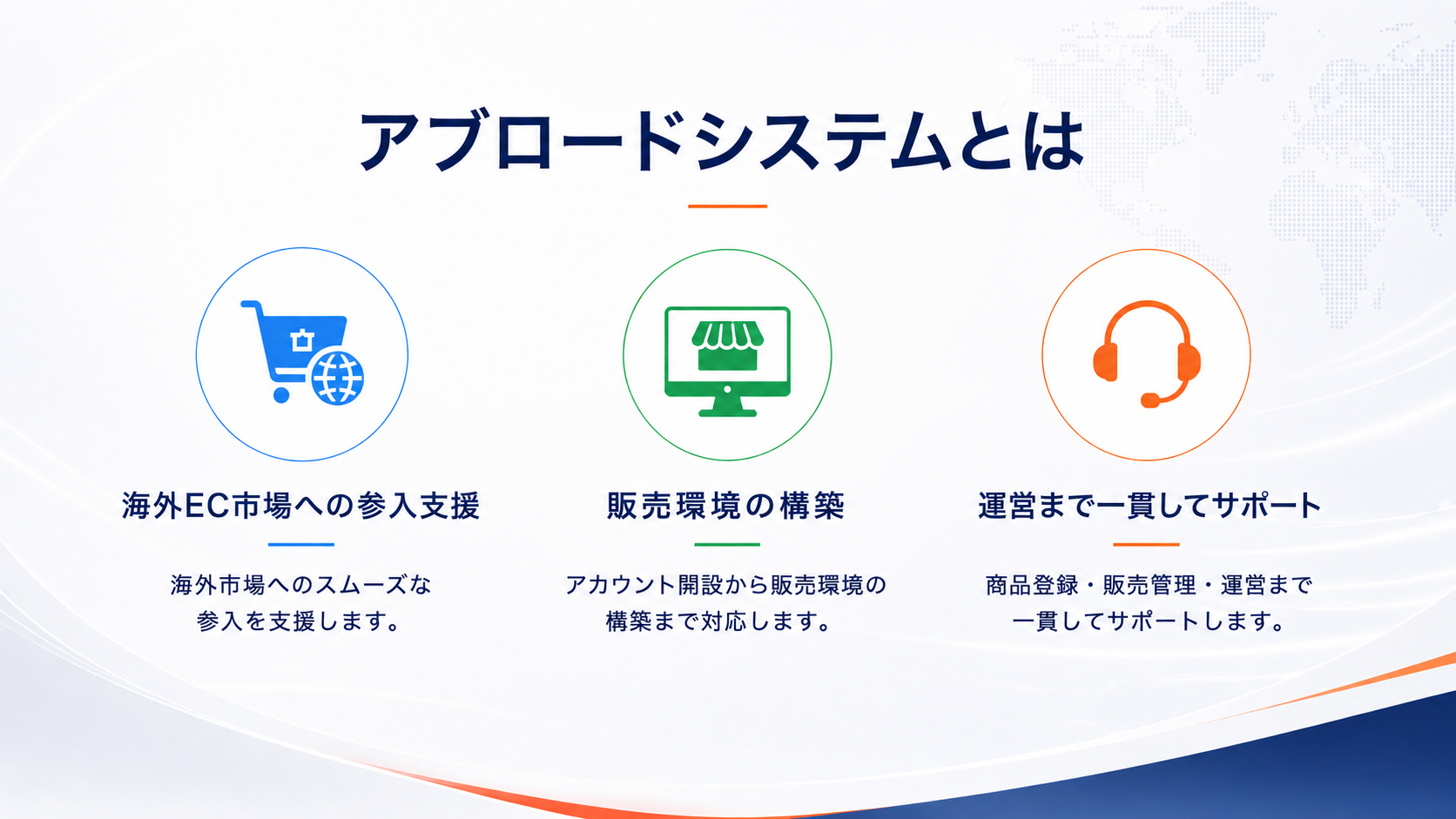 アブロードシステムとは

海外EC市場への参入支援

海外市場へのスムーズな参入を支援します。

販売環境の構築

アカウント開設から販売環境の構築まで対応します。

運営まで一貫してサポート

商品登録・販売管理・運営まで一貫してサポートします。